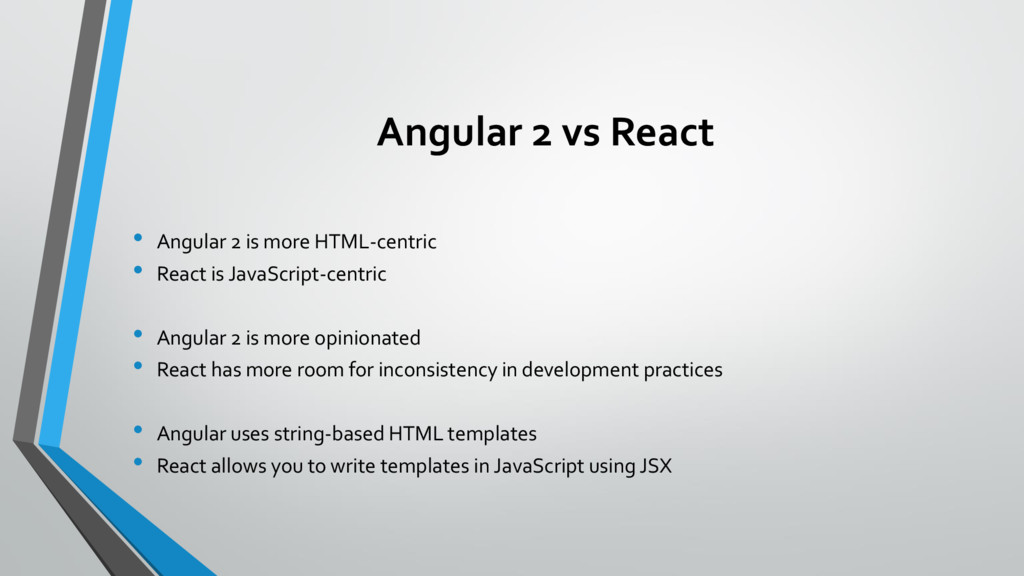 Angular 2 vs React

• Angular 2 is more HTML-centric
• React is JavaScript-centric

• Angular 2 is more opinionated
• React has more room for inconsistency in development practices

• Angular uses string-based HTML templates
• React allows you to write templates in JavaScript using JSX